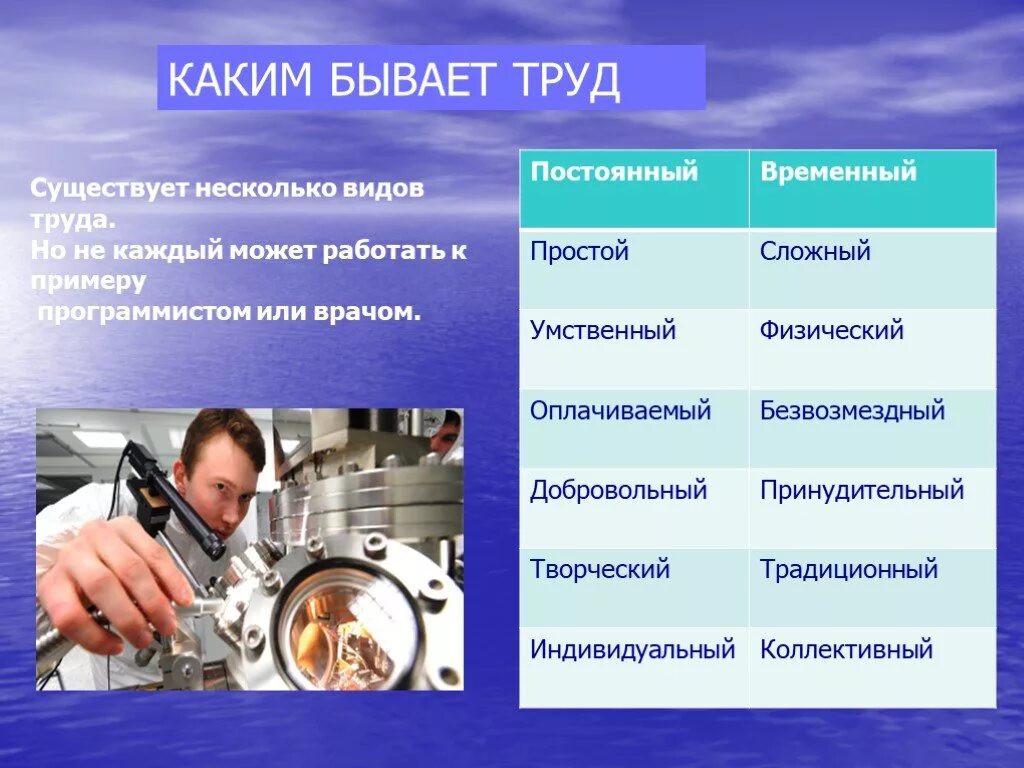 КАКИМ БЫВАЕТ ТРУД

Существует несколько видов труда.
Но не каждый может работать к примеру программистом или врачом.

| Постоянный | Временный |
|---|---|
| Простой | Сложный |
| Умственный | Физический |
| Оплачиваемый | Безвозмездный |
| Добровольный | Принудительный |
| Творческий | Традиционный |
| Индивидуальный | Коллективный |